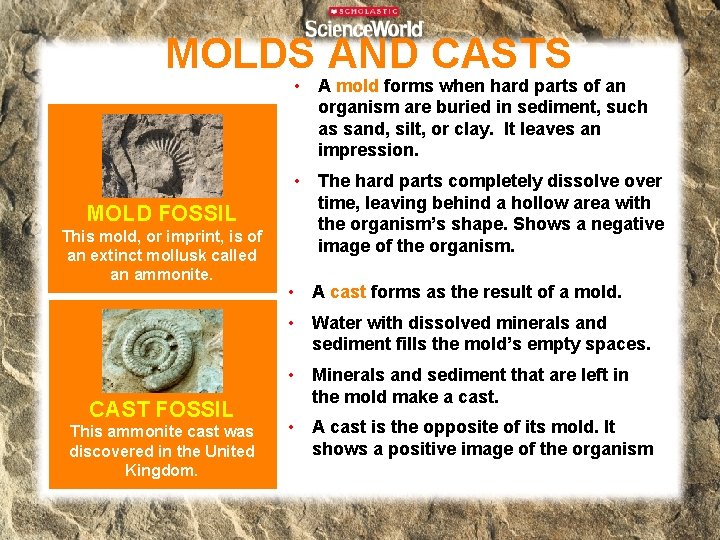 SCHOLASTIC
ScienceWorld

MOLDS AND CASTS

MOLD FOSSIL
This mold, or imprint, is of an extinct mollusk called an ammonite.

CAST FOSSIL
This ammonite cast was discovered in the United Kingdom.

• A mold forms when hard parts of an organism are buried in sediment, such as sand, silt, or clay. It leaves an impression.

• The hard parts completely dissolve over time, leaving behind a hollow area with the organism's shape. Shows a negative image of the organism.

• A cast forms as the result of a mold.

• Water with dissolved minerals and sediment fills the mold's empty spaces.

• Minerals and sediment that are left in the mold make a cast.

• A cast is the opposite of its mold. It shows a positive image of the organism